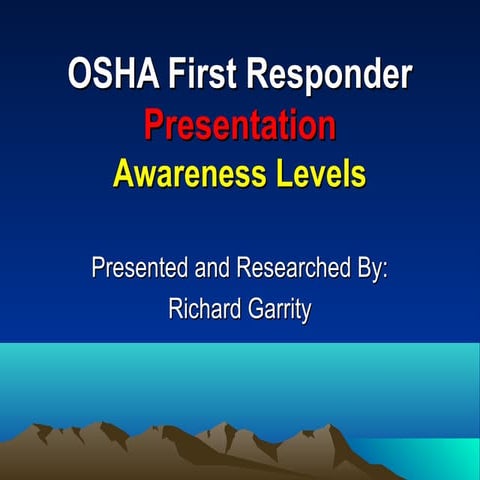 OSHA First Responder
Presentation
Awareness Levels

Presented and Researched By:
Richard Garrity